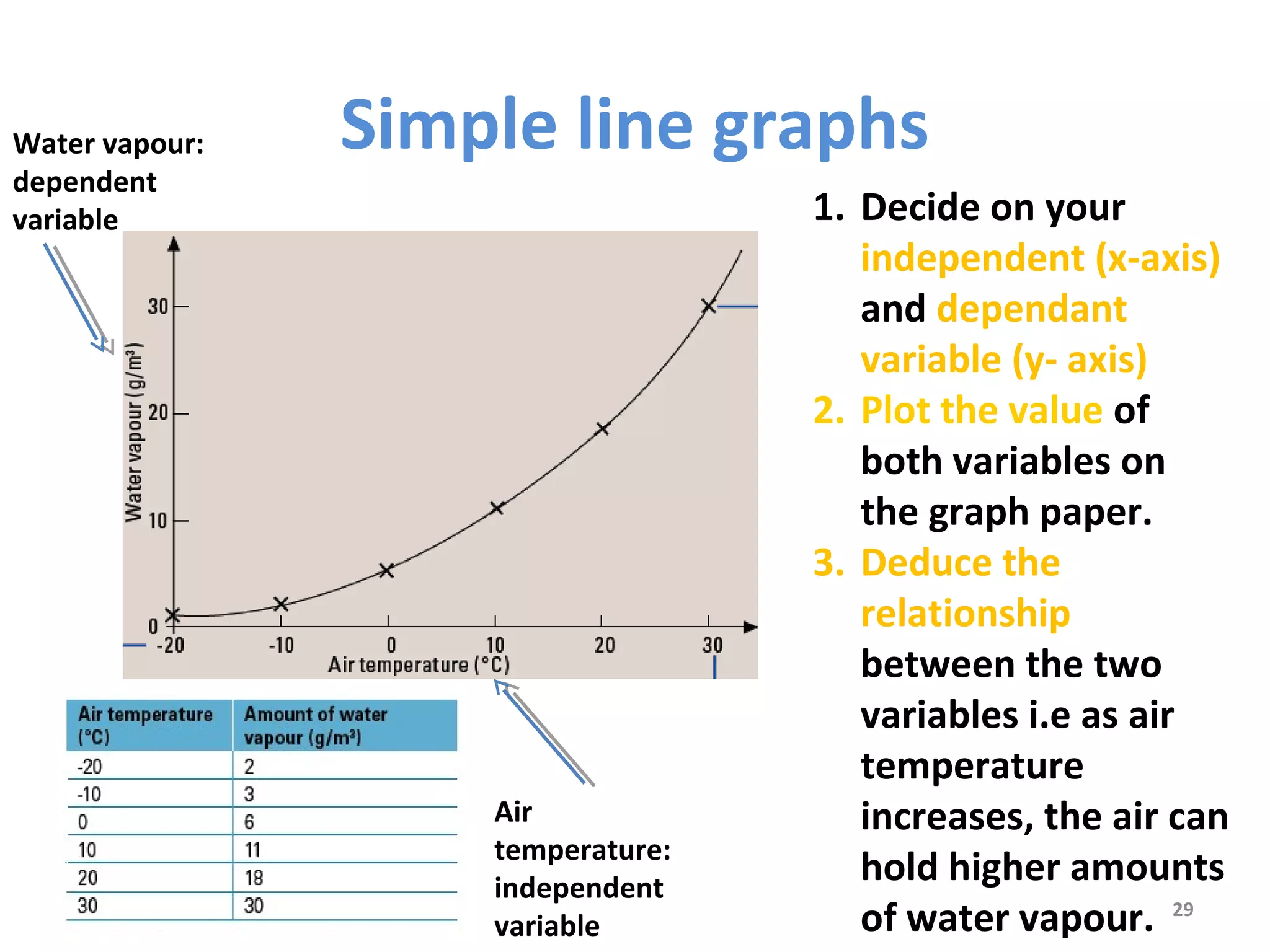 Simple line graphs

Water vapour: dependent variable

Water vapour (g/m³)

30
20
10
0

-20 -10 0 10 20 30

Air temperature (°C)

| Air temperature (°C) | Amount of water vapour (g/m³) |
|---|---|
| -20 | 2 |
| -10 | 3 |
| 0 | 6 |
| 10 | 11 |
| 20 | 18 |
| 30 | 30 |

Air temperature: independent variable

1. Decide on your independent (x-axis) and dependant variable (y- axis)
2. Plot the value of both variables on the graph paper.
3. Deduce the relationship between the two variables i.e as air temperature increases, the air can hold higher amounts of water vapour.

29